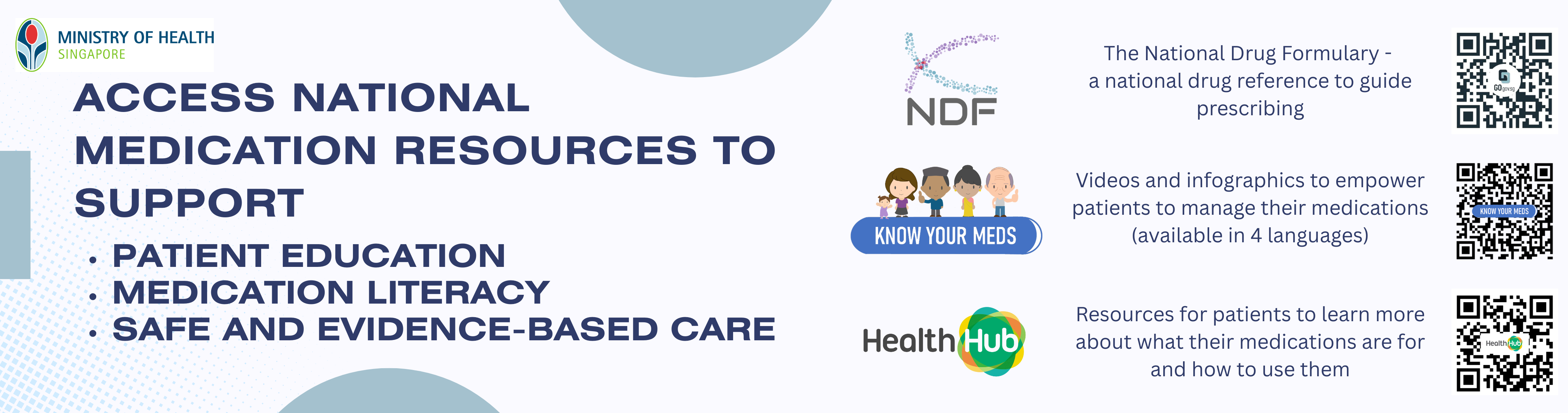 MINISTRY OF HEALTH
SINGAPORE

ACCESS NATIONAL MEDICATION RESOURCES TO SUPPORT

• PATIENT EDUCATION
• MEDICATION LITERACY
• SAFE AND EVIDENCE-BASED CARE

NDF

The National Drug Formulary - a national drug reference to guide prescribing

KNOW YOUR MEDS

Videos and infographics to empower patients to manage their medications (available in 4 languages)

HealthHub

Resources for patients to learn more about what their medications are for and how to use them